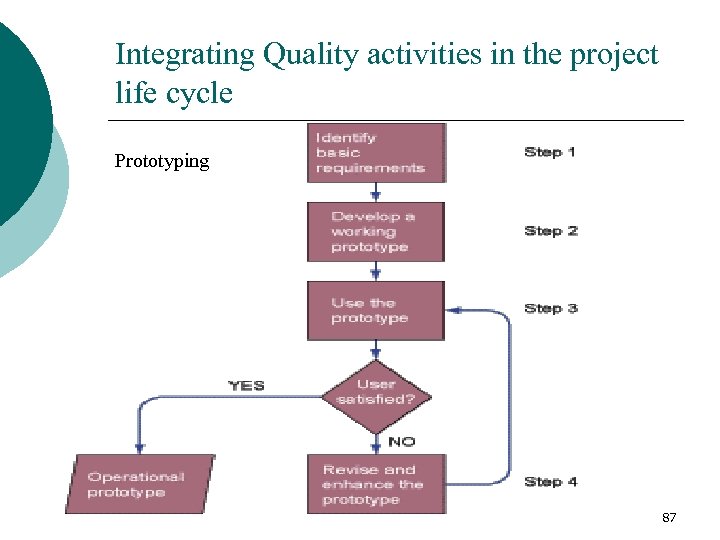 Integrating Quality activities in the project life cycle

Prototyping

Identify basic requirements

Step 1

Develop a working prototype

Step 2

Use the prototype

Step 3

User satisfied?

YES

NO

Operational prototype

Revise and enhance the prototype

Step 4

87